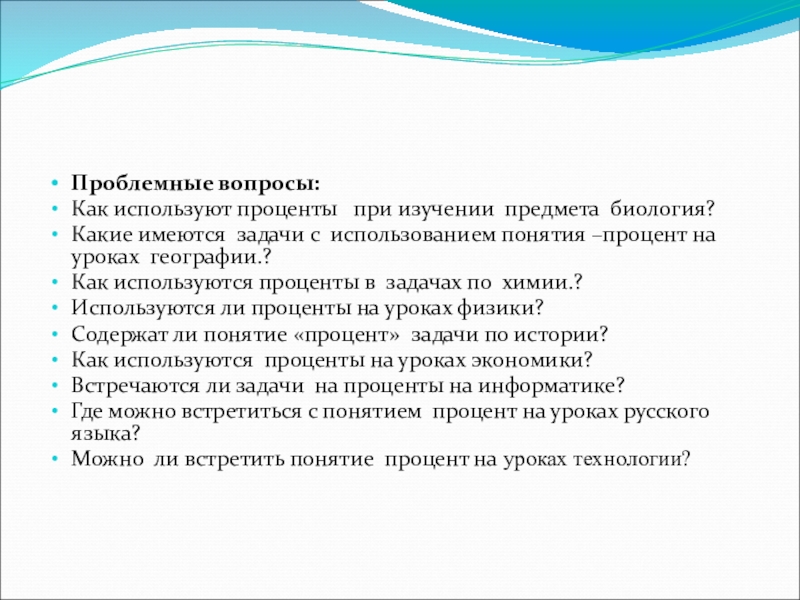 • Проблемные вопросы:
• Как используют проценты при изучении предмета биология?
• Какие имеются задачи с использованием понятия –процент на уроках географии.?
• Как используются проценты в задачах по химии.?
• Используются ли проценты на уроках физики?
• Содержат ли понятие «процент» задачи по истории?
• Как используются проценты на уроках экономики?
• Встречаются ли задачи на проценты на информатике?
• Где можно встретиться с понятием процент на уроках русского языка?
• Можно ли встретить понятие процент на уроках технологии?